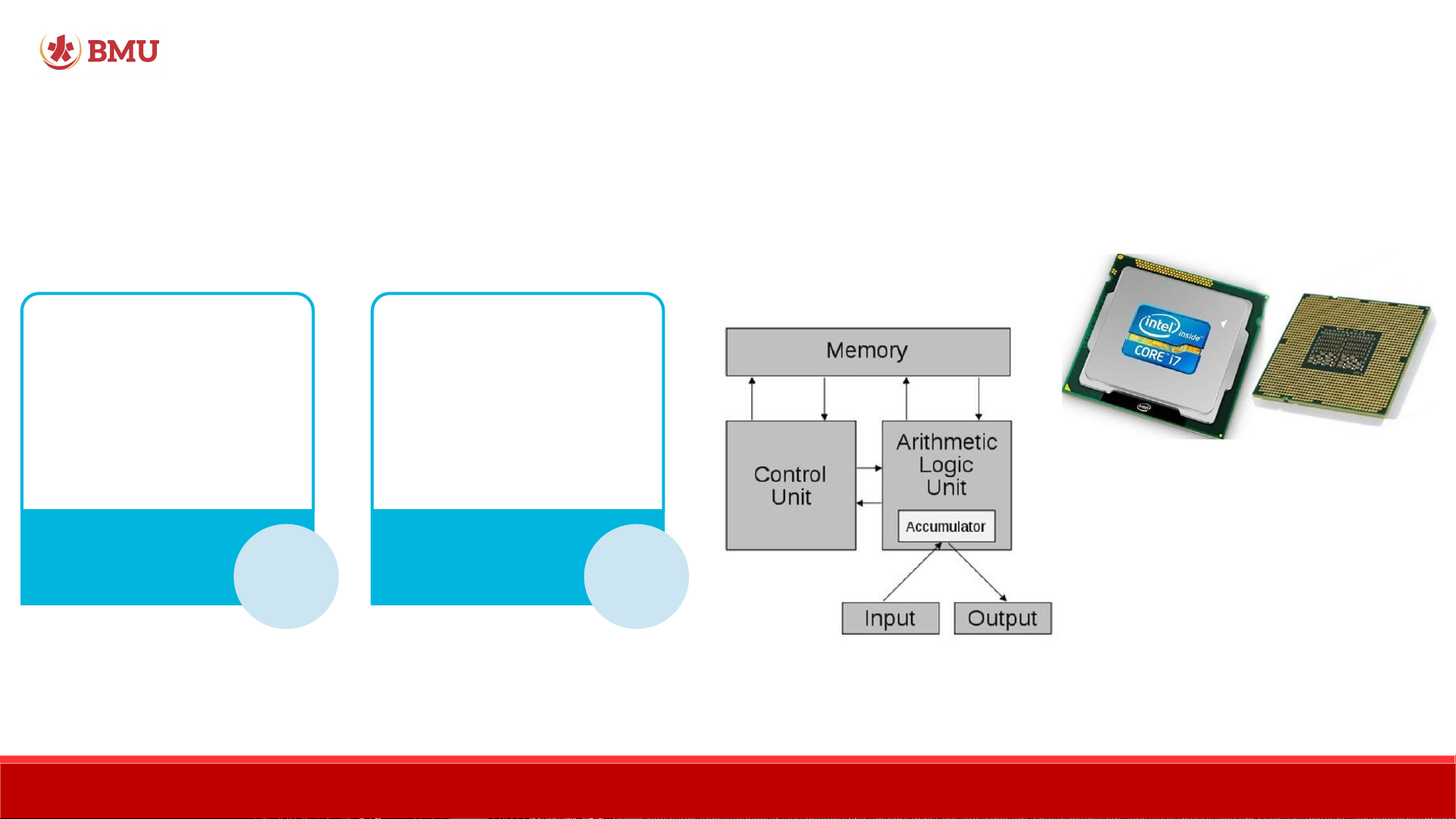 BMU

Memory

Control Unit

Arithmetic Logic Unit

Accumulator

Input

Output

intel inside

CORE i7

intel